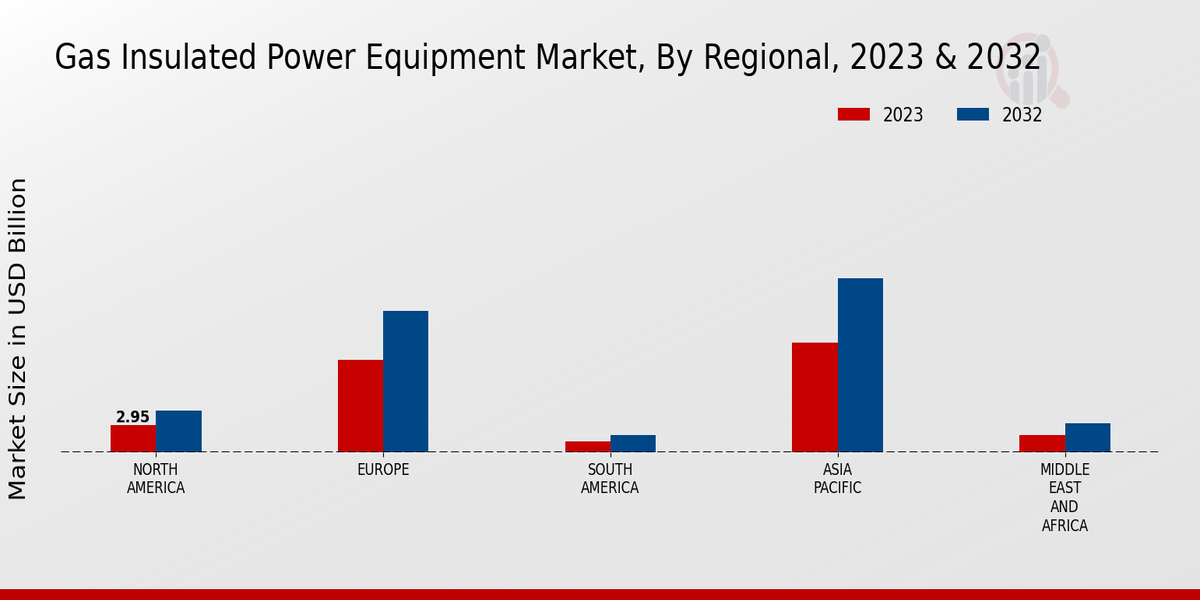 Gas Insulated Power Equipment Market, By Regional, 2023 & 2032

2023
2032

Market Size in USD Billion

2.95

NORTH AMERICA
EUROPE
SOUTH AMERICA
ASIA PACIFIC
MIDDLE EAST AND AFRICA